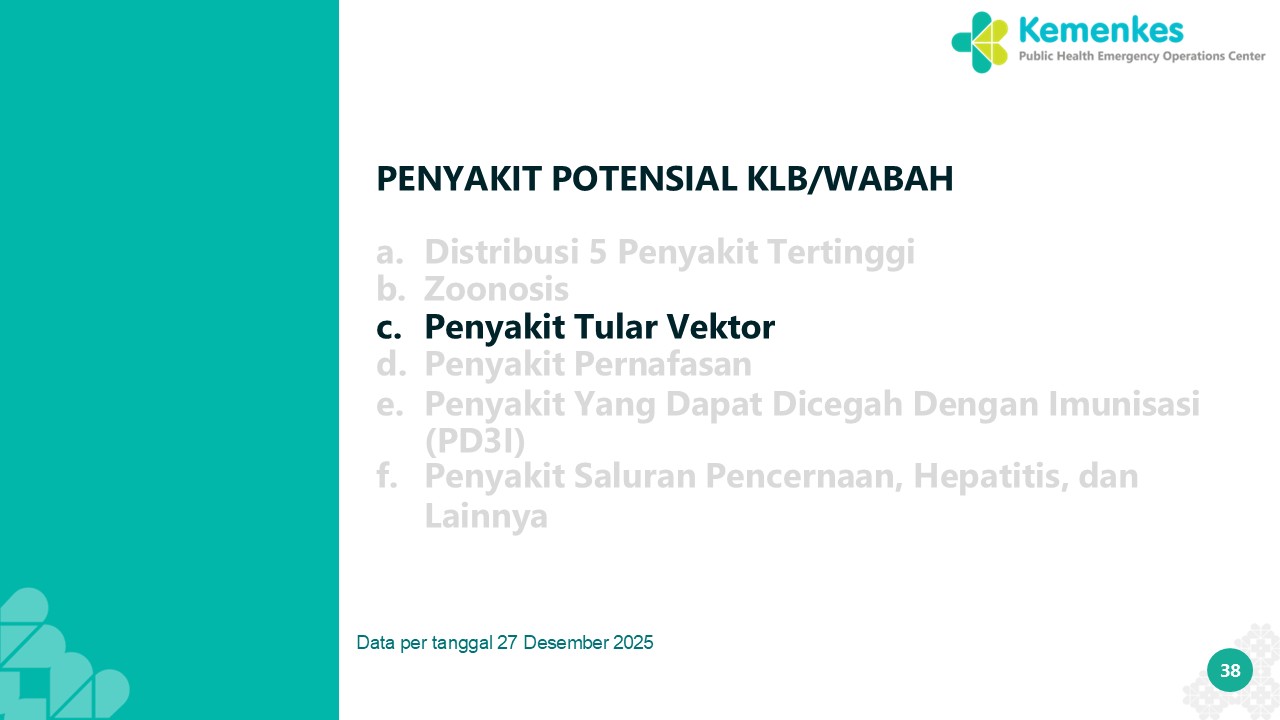 Kemenkes
Public Health Emergency Operations Center

PENYAKIT POTENSIAL KLB/WABAH

a. Distribusi 5 Penyakit Tertinggi
b. Zoonosis
c. Penyakit Tular Vektor
d. Penyakit Pernafasan
e. Penyakit Yang Dapat Dicegah Dengan Imunisasi (PD3I)
f. Penyakit Saluran Pencernaan, Hepatitis, dan Lainnya

Data per tanggal 27 Desember 2025

38